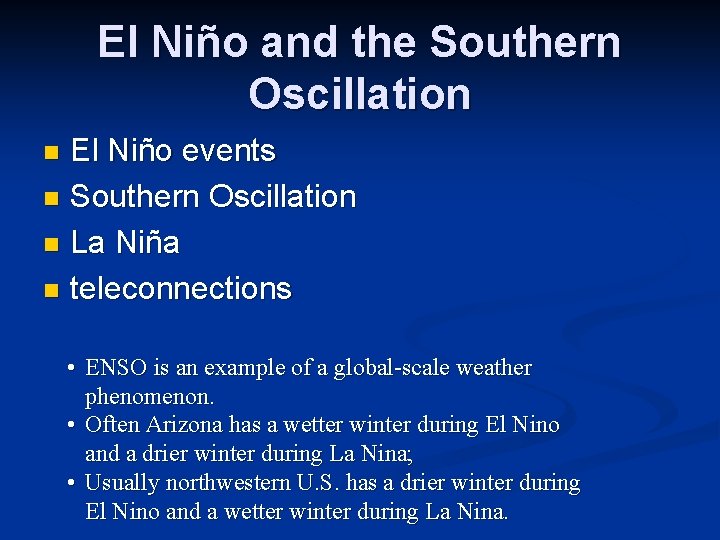 El Niño and the Southern Oscillation

- El Niño events
- Southern Oscillation
- La Niña
- teleconnections

• ENSO is an example of a global-scale weather phenomenon.
• Often Arizona has a wetter winter during El Nino and a drier winter during La Nina;
• Usually northwestern U.S. has a drier winter during El Nino and a wetter winter during La Nina.